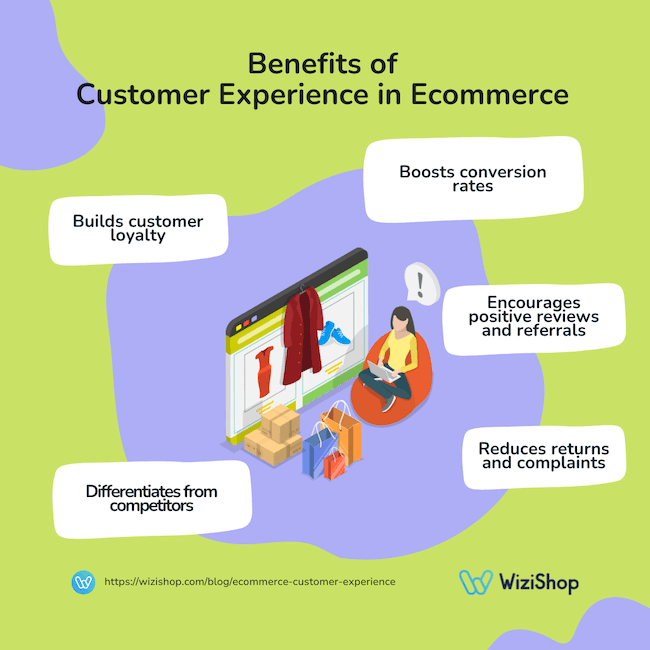 Benefits of
Customer Experience in Ecommerce

Boosts conversion rates

Builds customer loyalty

!

Encourages positive reviews and referrals

Reduces returns and complaints

Differentiates from competitors

https://wizishop.com/blog/ecommerce-customer-experience

WiziShop